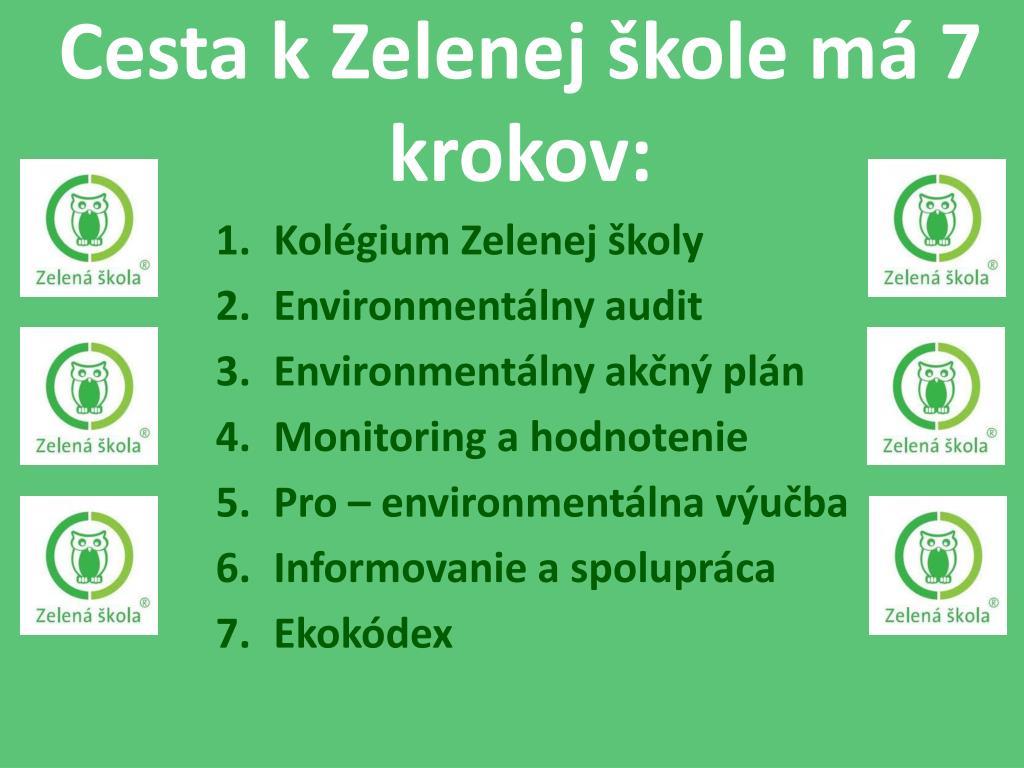 Cesta k Zelenej škole má 7 krokov:

Zelená škola®

Zelená škola®

Zelená škola®

1. Kolégium Zelenej školy
2. Environmentálny audit
3. Environmentálny akčný plán
4. Monitoring a hodnotenie
5. Pro – environmentálna výučba
6. Informovanie a spolupráca
7. Ekokódex

Zelená škola®

Zelená škola®

Zelená škola®